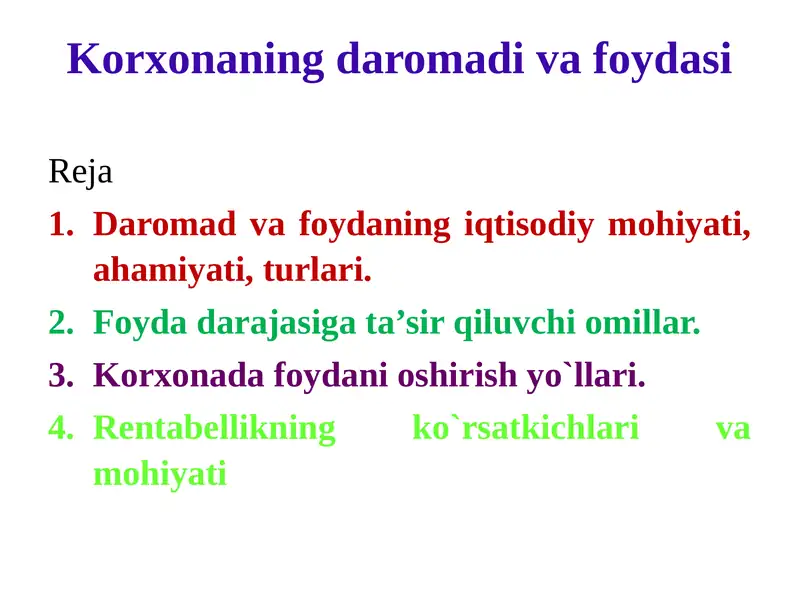 Korxonaning daromadi va foydasi

Reja

1. Daromad va foydaning iqtisodiy mohiyati, ahamiyati, turlari.
2. Foyda darajasiga ta’sir qiluvchi omillar.
3. Korxonada foydani oshirish yo`llari.
4. Rentabellikning ko`rsatkichlari va mohiyati